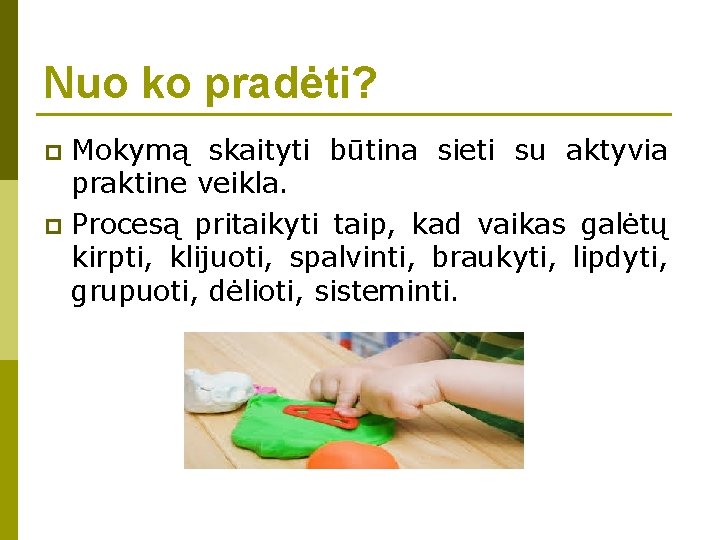 Nuo ko pradėti?

Mokymą skaityti būtina sieti su aktyvia praktine veikla.

Procesą pritaikyti taip, kad vaikas galėtų kirpti, klijuoti, spalvinti, braukyti, lipdyti, grupuoti, dėlioti, sisteminti.